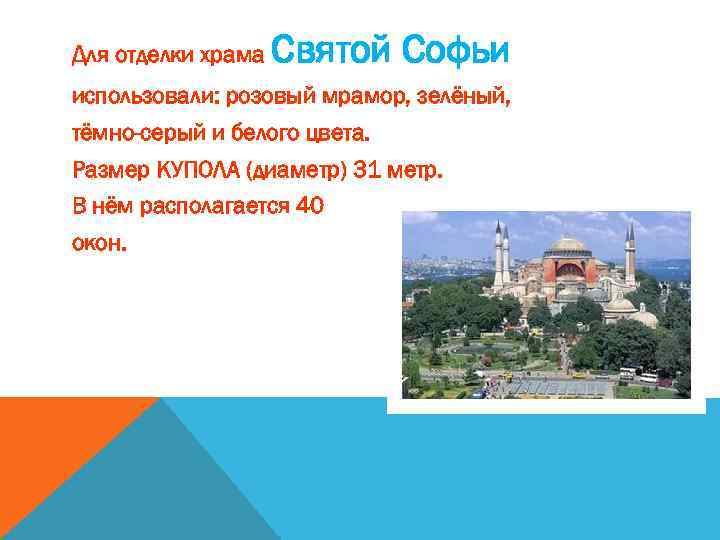 Для отделки храма Святой Софьи использовали: розовый мрамор, зелёный, тёмно-серый и белого цвета.
Размер КУПОЛА (диаметр) 31 метр.
В нём располагается 40 окон.